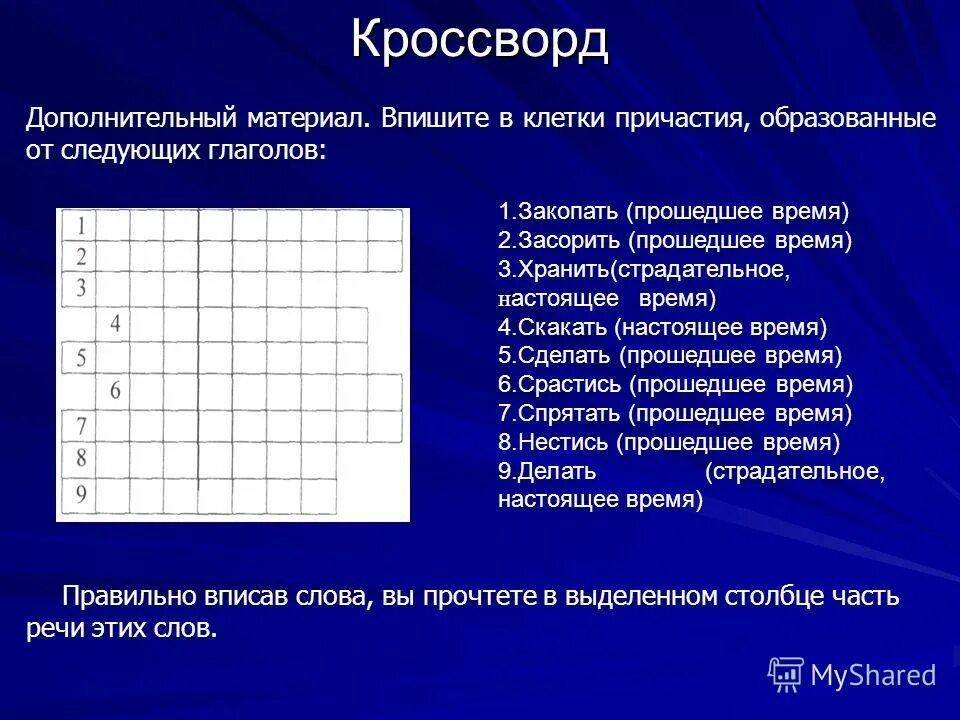 Кроссворд

Дополнительный материал. Впишите в клетки причастия, образованные от следующих глаголов:

1
2
3
4
5
6
7
8
9

1.Закопать (прошедшее время)
2.Засорить (прошедшее время)
3.Хранить(страдательное, настоящее время)
4.Скакать (настоящее время)
5.Сделать (прошедшее время)
6.Срастись (прошедшее время)
7.Спрятать (прошедшее время)
8.Нестись (прошедшее время)
9.Делать (страдательное, настоящее время)

Правильно вписав слова, вы прочтете в выделенном столбце часть речи этих слов.

MyShared